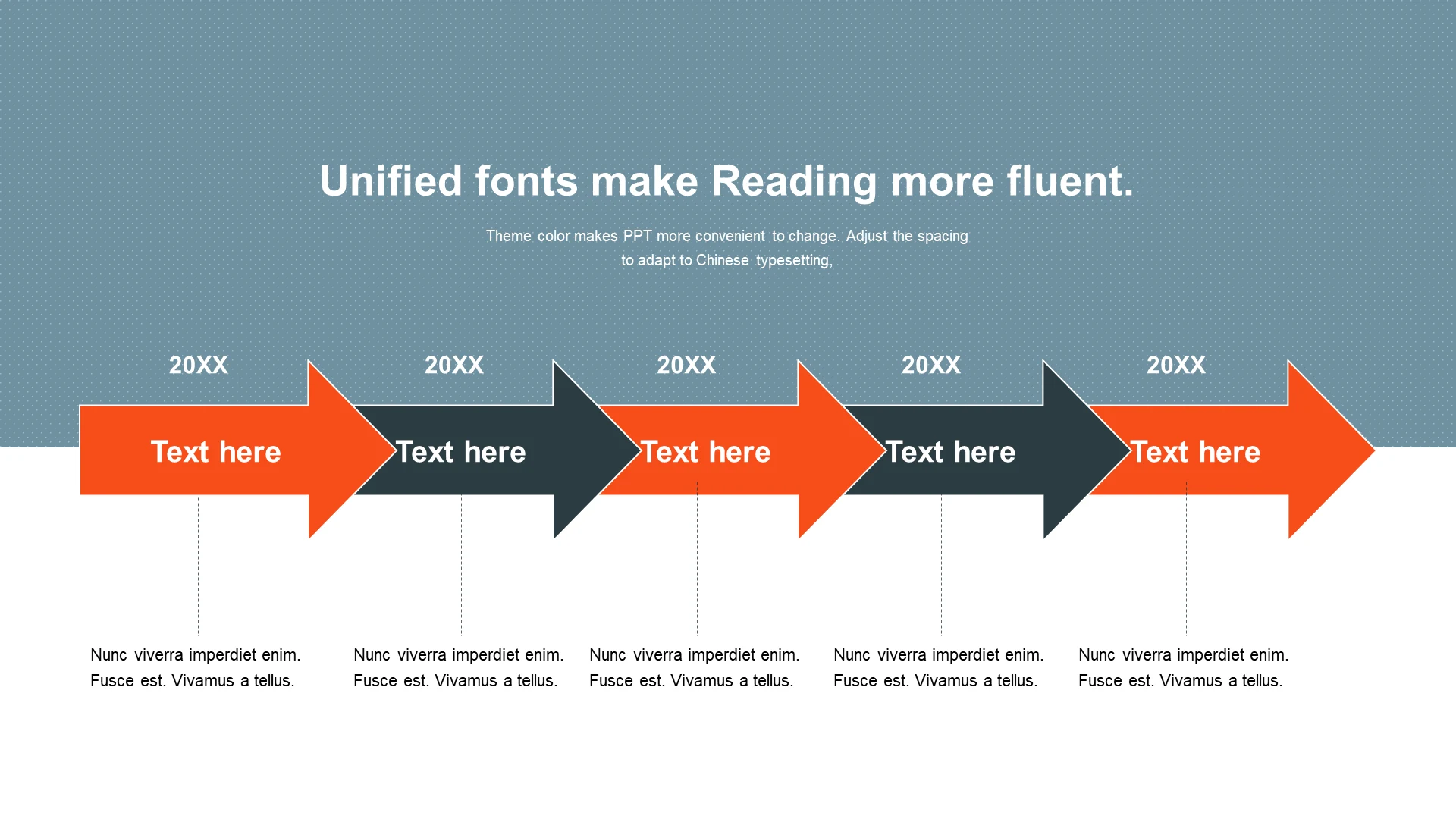 Unified fonts make Reading more fluent.

Theme color makes PPT more convenient to change. Adjust the spacing to adapt to Chinese typesetting,

20XX

Text here

Nunc viverra imperdiet enim. Fusce est. Vivamus a tellus.

20XX

Text here

Nunc viverra imperdiet enim. Fusce est. Vivamus a tellus.

20XX

Text here

Nunc viverra imperdiet enim. Fusce est. Vivamus a tellus.

20XX

Text here

Nunc viverra imperdiet enim. Fusce est. Vivamus a tellus.

20XX

Text here

Nunc viverra imperdiet enim. Fusce est. Vivamus a tellus.